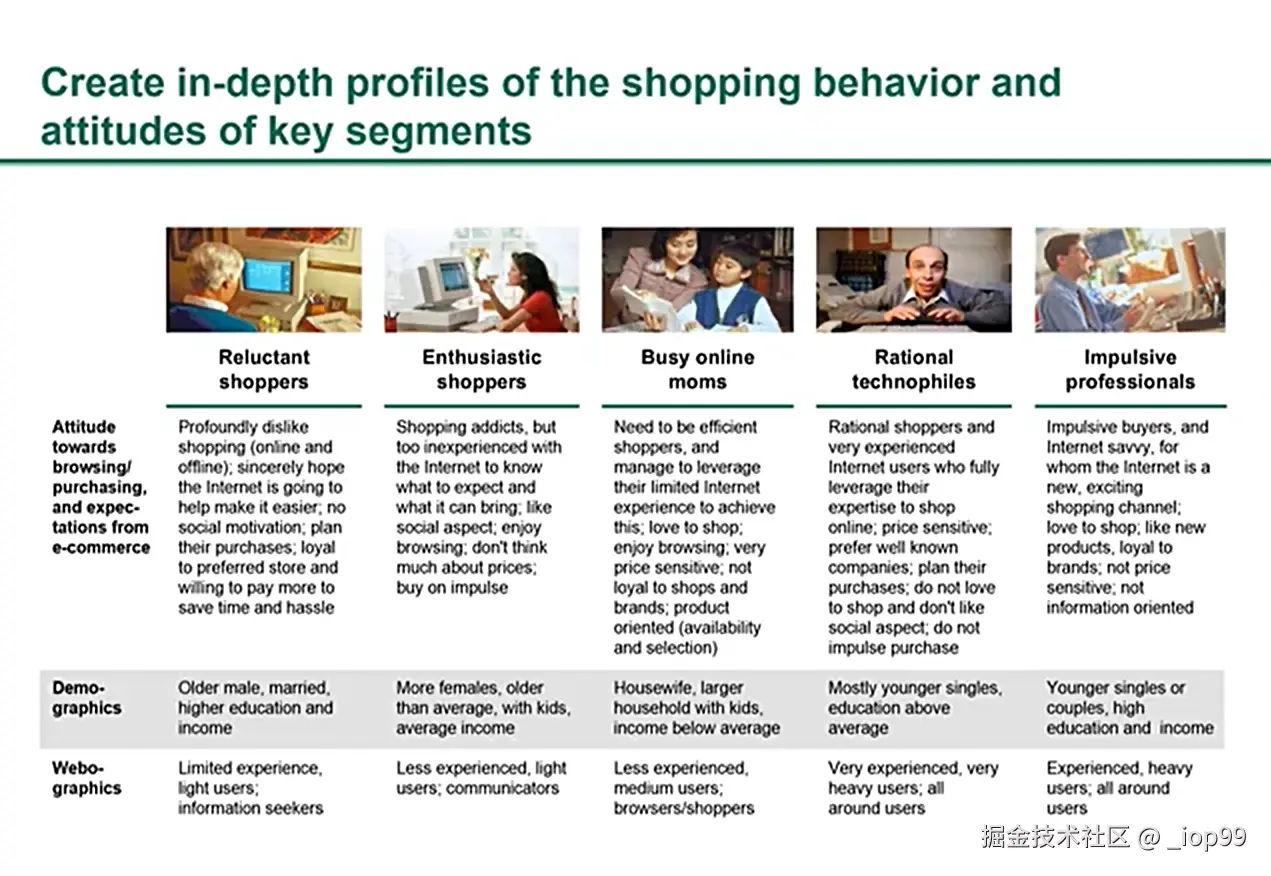 Create in-depth profiles of the shopping behavior and attitudes of key segments

| | Reluctant shoppers | Enthusiastic shoppers | Busy online moms | Rational technophiles | Impulsive professionals |
|---|---|---|---|---|---|
| Attitude towards browsing/ purchasing, and expectations from e-commerce | Profoundly dislike shopping (online and offline); sincerely hope the Internet is going to help make it easier; no social motivation; plan their purchases; loyal to preferred store and willing to pay more to save time and hassle | Shopping addicts, but too inexperienced with the Internet to know what to expect and what it can bring; like social aspect; enjoy browsing; don't think much about prices; buy on impulse | Need to be efficient shoppers, and manage to leverage their limited Internet experience to achieve this; love to shop; enjoy browsing; very price sensitive; not loyal to shops and brands; product oriented (availability and selection) | Rational shoppers and very experienced Internet users who fully leverage their expertise to shop online; price sensitive; prefer well known companies; plan their purchases; do not love to shop and don't like social aspect; do not impulse purchase | Impulsive buyers, and Internet savvy, for whom the Internet is a new, exciting shopping channel; love to shop; like new products, loyal to brands; not price sensitive; not information oriented |
| Demographics | Older male, married, higher education and income | More females, older than average, with kids, average income | Housewife, larger household with kids, income below average | Mostly younger singles, education above average | Younger singles or couples, high education and income |
| Webographics | Limited experience, light users; information seekers | Less experienced, light users; communicators | Less experienced, medium users; browsers/shoppers | Very experienced, very heavy users; all around users | Experienced, heavy users; all around users |

掘金技术社区 @ _iop99